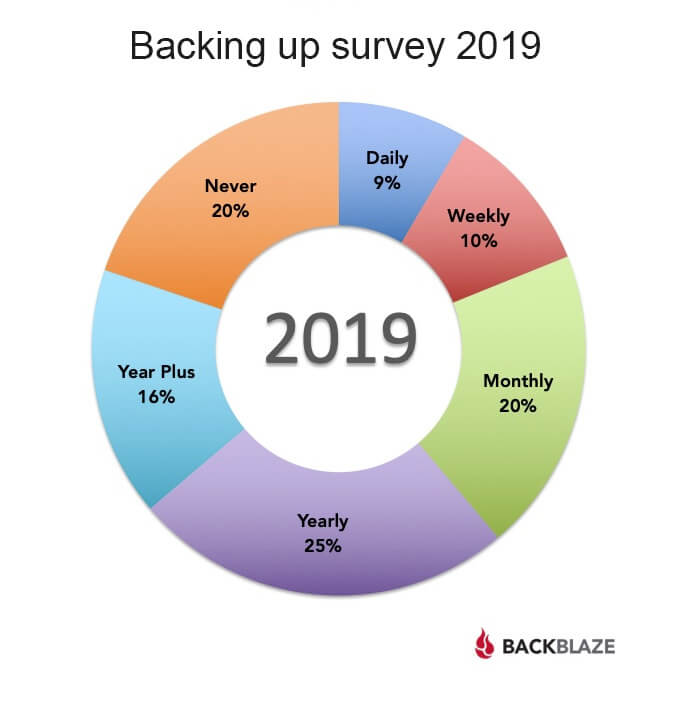 Backing up survey 2019

Daily
9%

Weekly
10%

Monthly
20%

Yearly
25%

Year Plus
16%

Never
20%

2019

BACKBLAZE